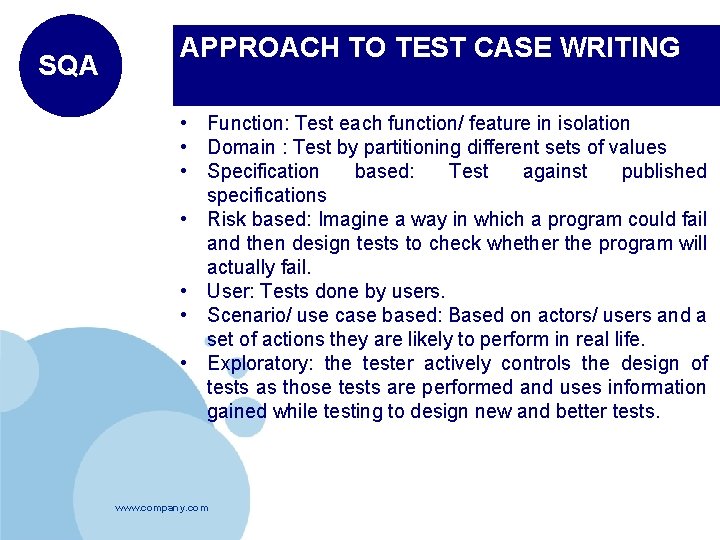 SQA

APPROACH TO TEST CASE WRITING

• Function: Test each function/ feature in isolation
• Domain : Test by partitioning different sets of values
• Specification based: Test against published specifications
• Risk based: Imagine a way in which a program could fail and then design tests to check whether the program will actually fail.
• User: Tests done by users.
• Scenario/ use case based: Based on actors/ users and a set of actions they are likely to perform in real life.
• Exploratory: the tester actively controls the design of tests as those tests are performed and uses information gained while testing to design new and better tests.

www.company.com